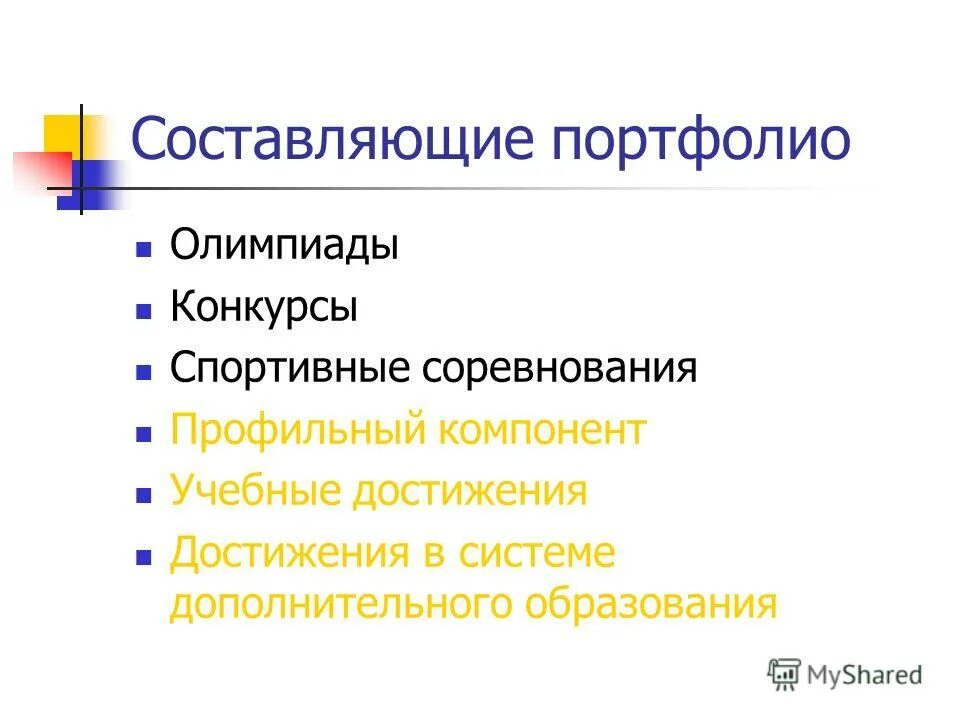 Составляющие портфолио

- Олимпиады
- Конкурсы
- Спортивные соревнования
- Профильный компонент
- Учебные достижения
- Достижения в системе дополнительного образования

MyShared